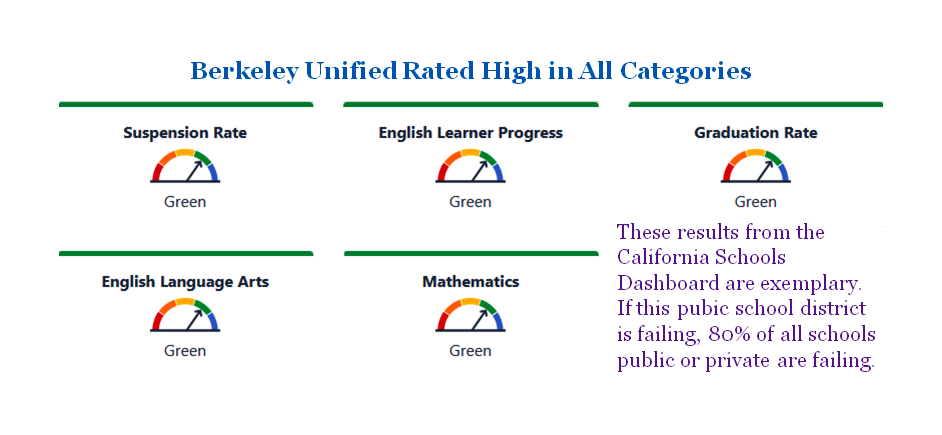 Berkeley Unified Rated High in All Categories

Suspension Rate
Green

English Learner Progress
Green

Graduation Rate
Green

English Language Arts
Green

Mathematics
Green

These results from the California Schools Dashboard are exemplary. If this pubic school district is failing, 80% of all schools public or private are failing.